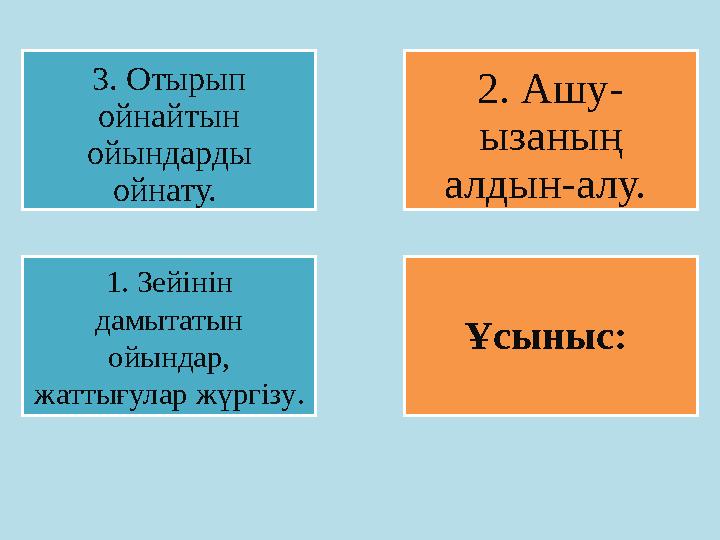 3. Отырып ойнайтын ойындарды ойнату.

2. Ашу-ызаның алдын-алу.

1. Зейінін дамытатын ойындар, жаттығулар жүргізу.

Ұсыныс: